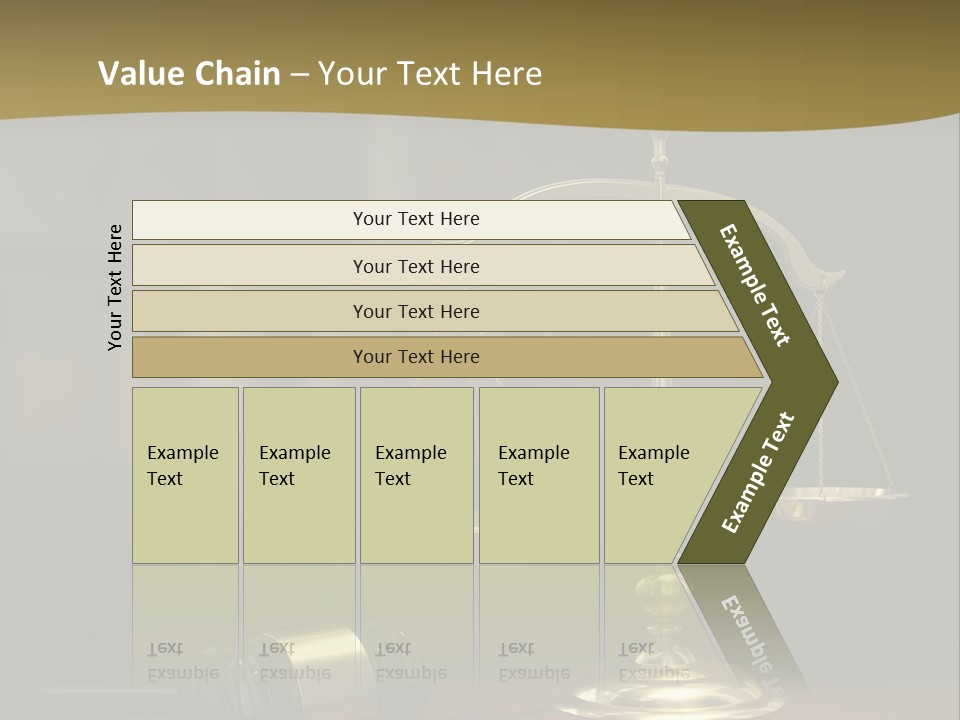 Value Chain – Your Text Here

Your Text Here

Your Text Here

Your Text Here

Your Text Here

Your Text Here

Example Text

Example Text

Example Text

Example Text

Example Text

Example Text

Example Text